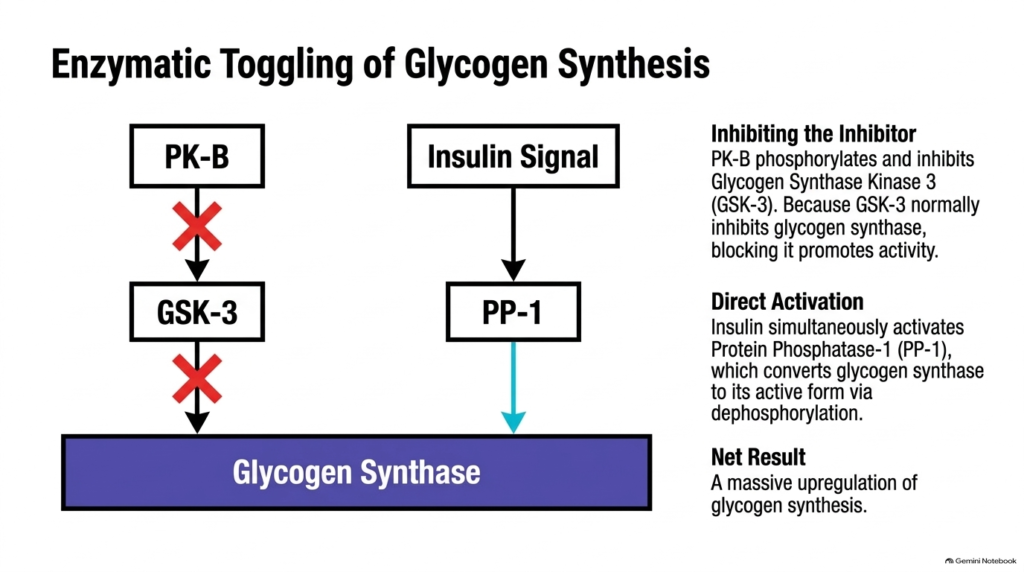 Enzymatic Toggling of Glycogen Synthesis

PK-B

GSK-3

Insulin Signal

PP-1

Glycogen Synthase

Inhibiting the Inhibitor
PK-B phosphorylates and inhibits Glycogen Synthase Kinase 3 (GSK-3). Because GSK-3 normally inhibits glycogen synthase, blocking it promotes activity.

Direct Activation
Insulin simultaneously activates Protein Phosphatase-1 (PP-1), which converts glycogen synthase to its active form via dephosphorylation.

Net Result
A massive upregulation of glycogen synthesis.

Gemini Notebook